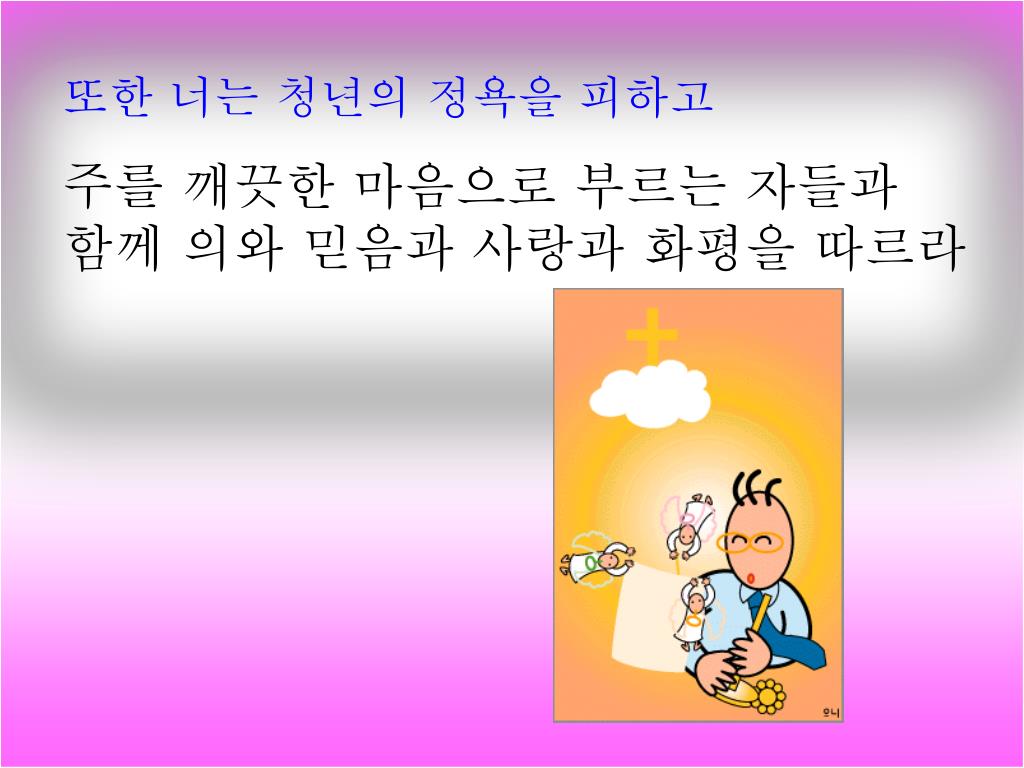 또한 너는 청년의 정욕을 피하고

주를 깨끗한 마음으로 부르는 자들과 함께 의와 믿음과 사랑과 화평을 따르라

오니